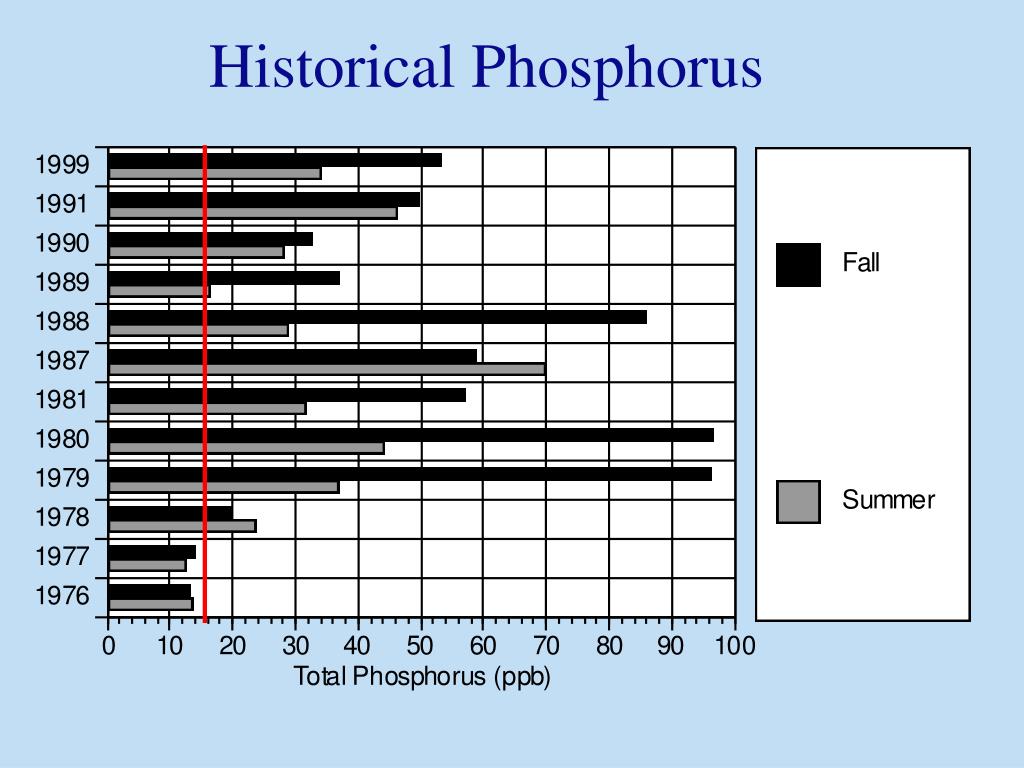 Historical Phosphorus

1999
1991
1990
1989
1988
1987
1981
1980
1979
1978
1977
1976

0 10 20 30 40 50 60 70 80 90 100

Total Phosphorus (ppb)

Fall

Summer